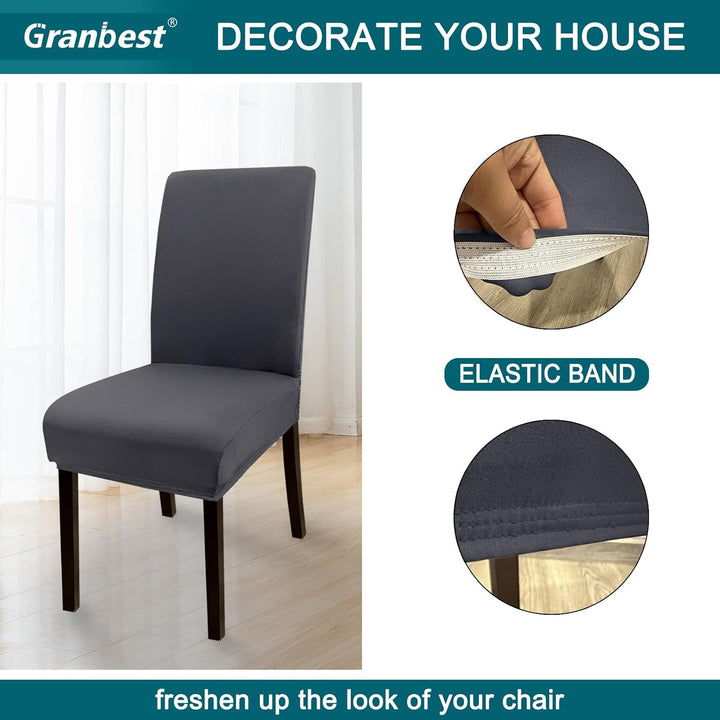 Granbest®

DECORATE YOUR HOUSE

ELASTIC BAND

freshen up the look of your chair